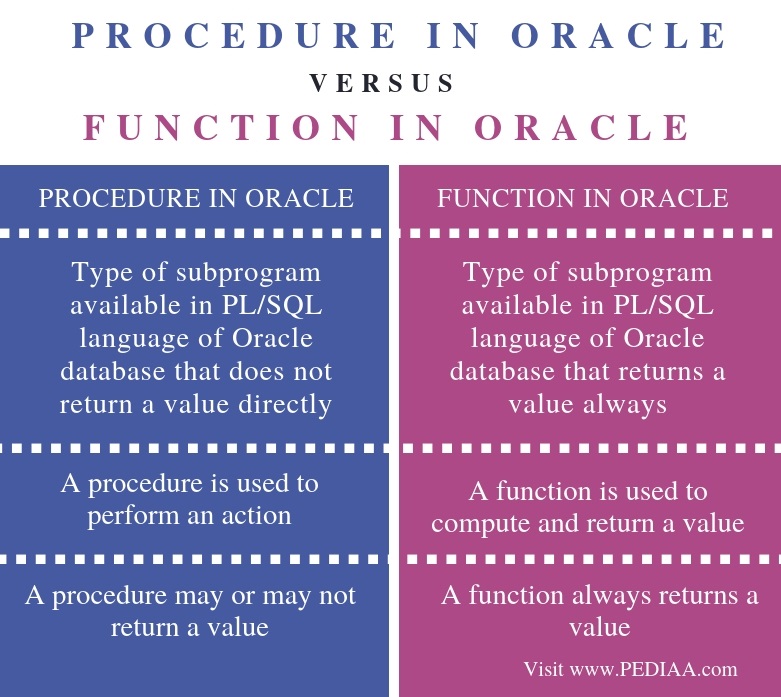 PROCEDURE IN ORACLE
VERSUS
FUNCTION IN ORACLE

| PROCEDURE IN ORACLE | FUNCTION IN ORACLE |
|---|---|
| Type of subprogram available in PL/SQL language of Oracle database that does not return a value directly | Type of subprogram available in PL/SQL language of Oracle database that returns a value always |
| A procedure is used to perform an action | A function is used to compute and return a value |
| A procedure may or may not return a value | A function always returns a value |

Visit www.PEDIAA.com